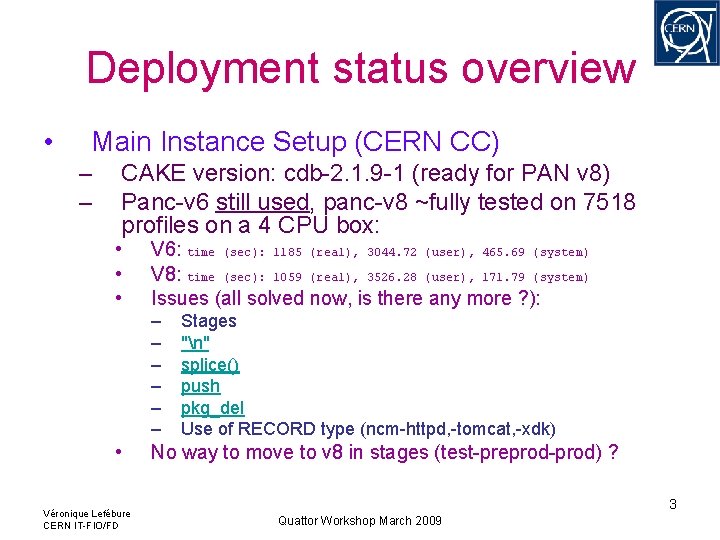 CERN

Deployment status overview

• Main Instance Setup (CERN CC)
– CAKE version: cdb-2.1.9-1 (ready for PAN v8)
– Panc-v6 still used, panc-v8 ~fully tested on 7518 profiles on a 4 CPU box:
• V6: time (sec): 1185 (real), 3044.72 (user), 465.69 (system)
• V8: time (sec): 1059 (real), 3526.28 (user), 171.79 (system)
• Issues (all solved now, is there any more ?):
– Stages
– "\n"
– splice()
– push
– pkg_del
– Use of RECORD type (ncm-httpd,-tomcat,-xdk)
• No way to move to v8 in stages (test-preprod-prod) ?

Véronique Lefébure
CERN IT-FIO/FD

Quattor Workshop March 2009

3